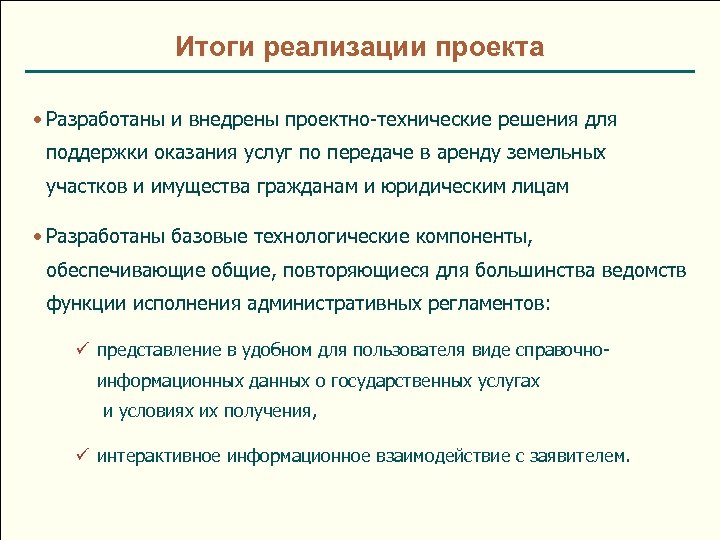 Итоги реализации проекта

• Разработаны и внедрены проектно-технические решения для поддержки оказания услуг по передаче в аренду земельных участков и имущества гражданам и юридическим лицам

• Разработаны базовые технологические компоненты, обеспечивающие общие, повторяющиеся для большинства ведомств функции исполнения административных регламентов:

✓ представление в удобном для пользователя виде справочно-информационных данных о государственных услугах и условиях их получения,

✓ интерактивное информационное взаимодействие с заявителем.